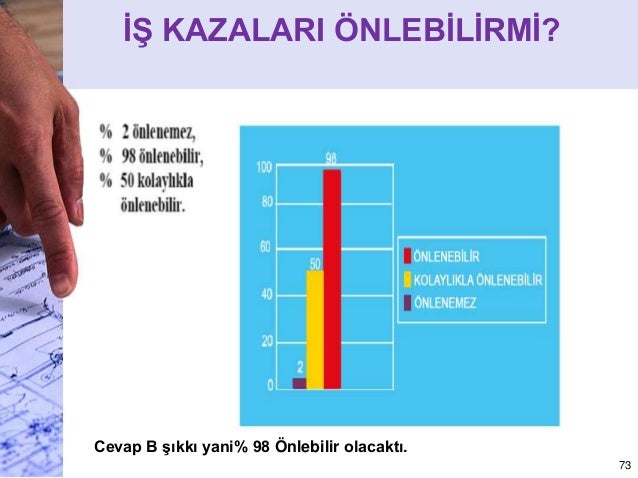 İŞ KAZALARI ÖNLEBİLİRMİ?

% 2 önlenemez,
% 98 önlenebilir,
% 50 kolaylıkla önlenebilir.

100
80
60
40
20
0

2
50
98

ÖNLENEBİLİR
KOLAYLIKLA ÖNLENEBİLİR
ÖNLENEMEZ

Cevap B şıkkı yani% 98 Önlebilir olacaktı.

73